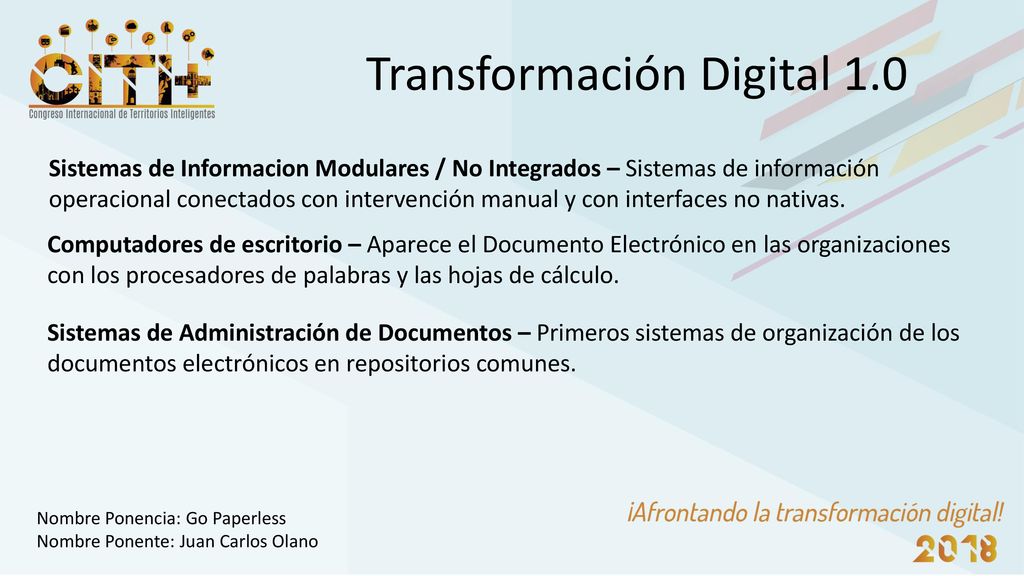 CITI+
Congreso Internacional de Territorios Inteligentes

Transformación Digital 1.0

Sistemas de Informacion Modulares / No Integrados – Sistemas de información operacional conectados con intervención manual y con interfaces no nativas.

Computadores de escritorio – Aparece el Documento Electrónico en las organizaciones con los procesadores de palabras y las hojas de cálculo.

Sistemas de Administración de Documentos – Primeros sistemas de organización de los documentos electrónicos en repositorios comunes.

Nombre Ponencia: Go Paperless
Nombre Ponente: Juan Carlos Olano

¡Afrontando la transformación digital!
2018